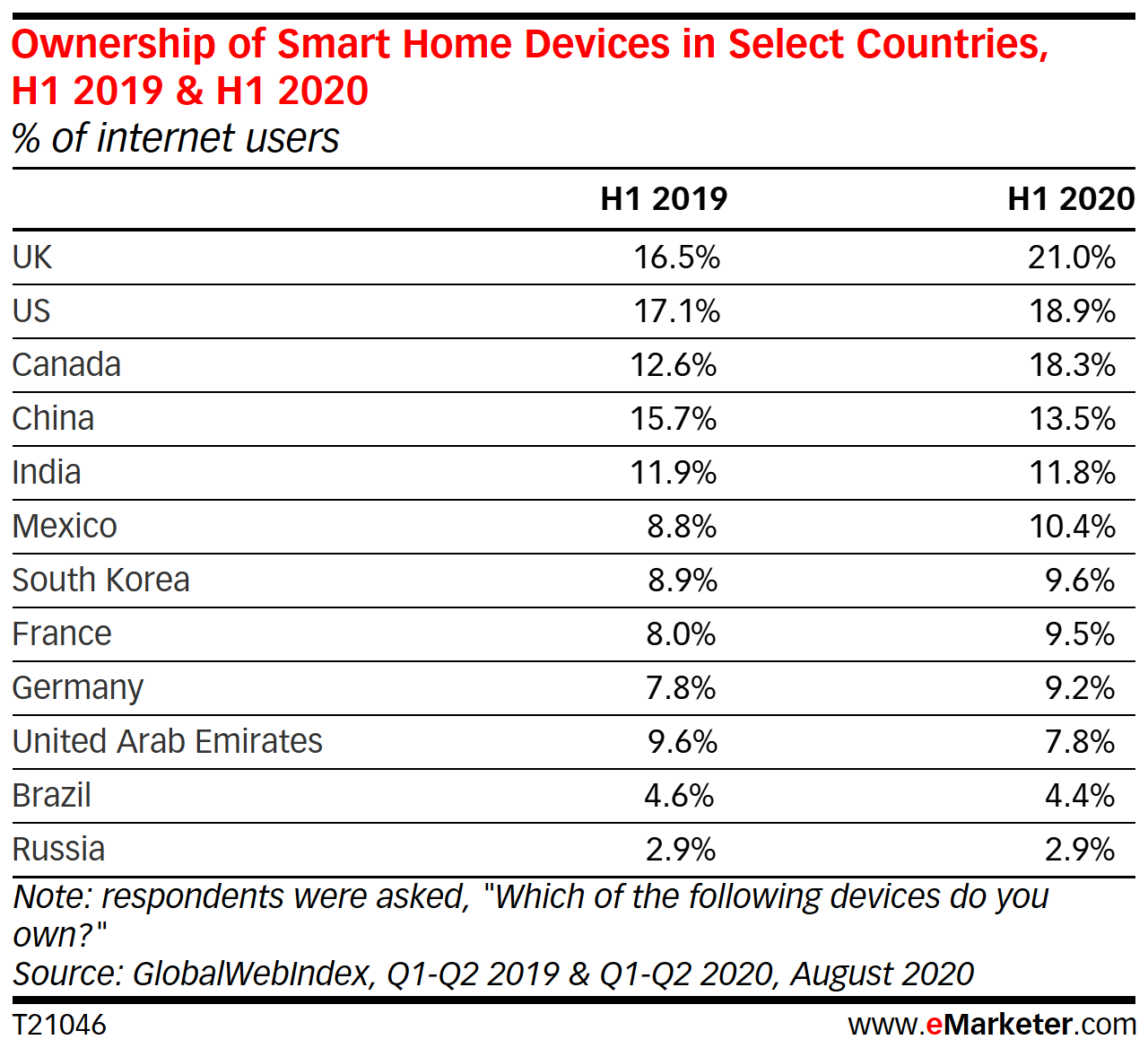 Ownership of Smart Home Devices in Select Countries, H1 2019 & H1 2020
% of internet users

| | H1 2019 | H1 2020 |
|---|---|---|
| UK | 16.5% | 21.0% |
| US | 17.1% | 18.9% |
| Canada | 12.6% | 18.3% |
| China | 15.7% | 13.5% |
| India | 11.9% | 11.8% |
| Mexico | 8.8% | 10.4% |
| South Korea | 8.9% | 9.6% |
| France | 8.0% | 9.5% |
| Germany | 7.8% | 9.2% |
| United Arab Emirates | 9.6% | 7.8% |
| Brazil | 4.6% | 4.4% |
| Russia | 2.9% | 2.9% |

Note: respondents were asked, "Which of the following devices do you own?"
Source: GlobalWebIndex, Q1-Q2 2019 & Q1-Q2 2020, August 2020

T21046

www.eMarketer.com